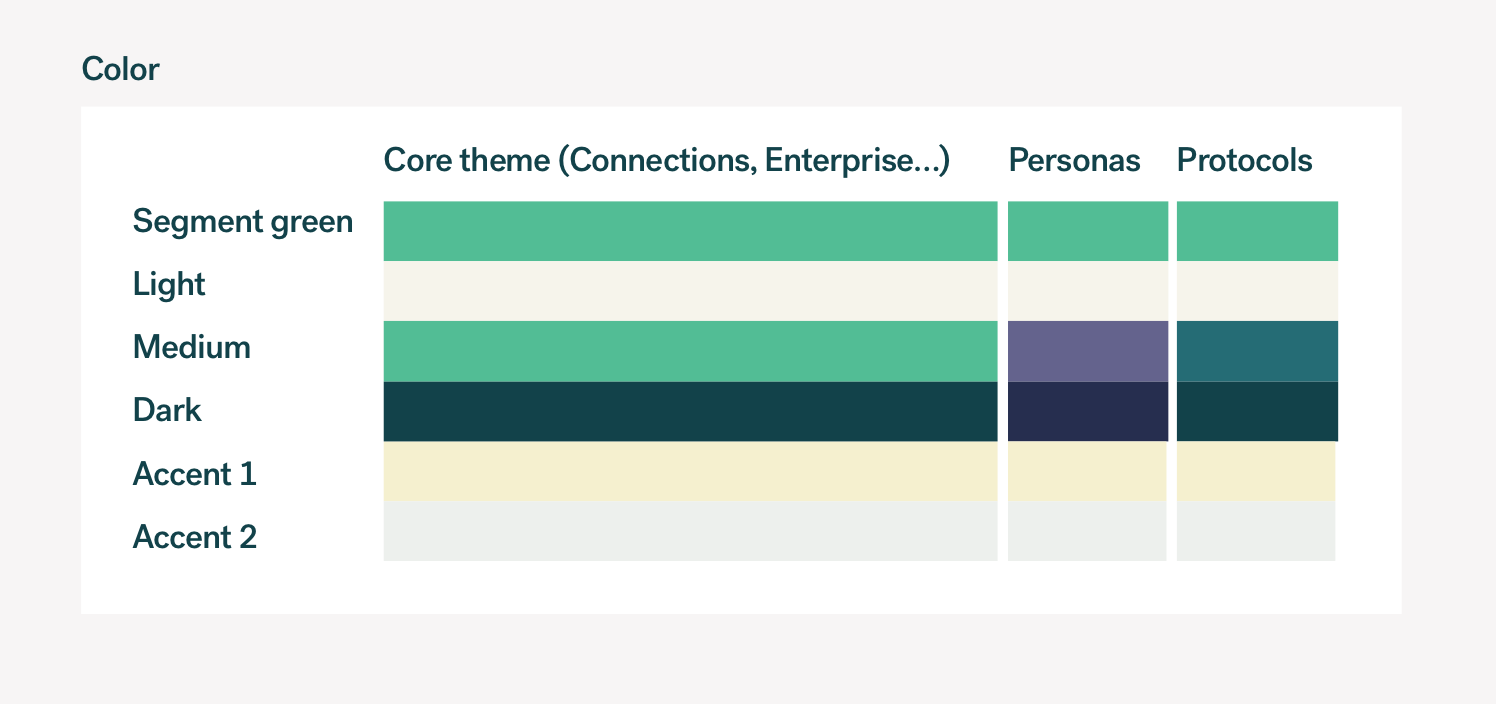 Color

| | Core theme (Connections, Enterprise...) | Personas | Protocols |
|---|---|---|---|
| Segment green | | | |
| Light | | | |
| Medium | | | |
| Dark | | | |
| Accent 1 | | | |
| Accent 2 | | | |